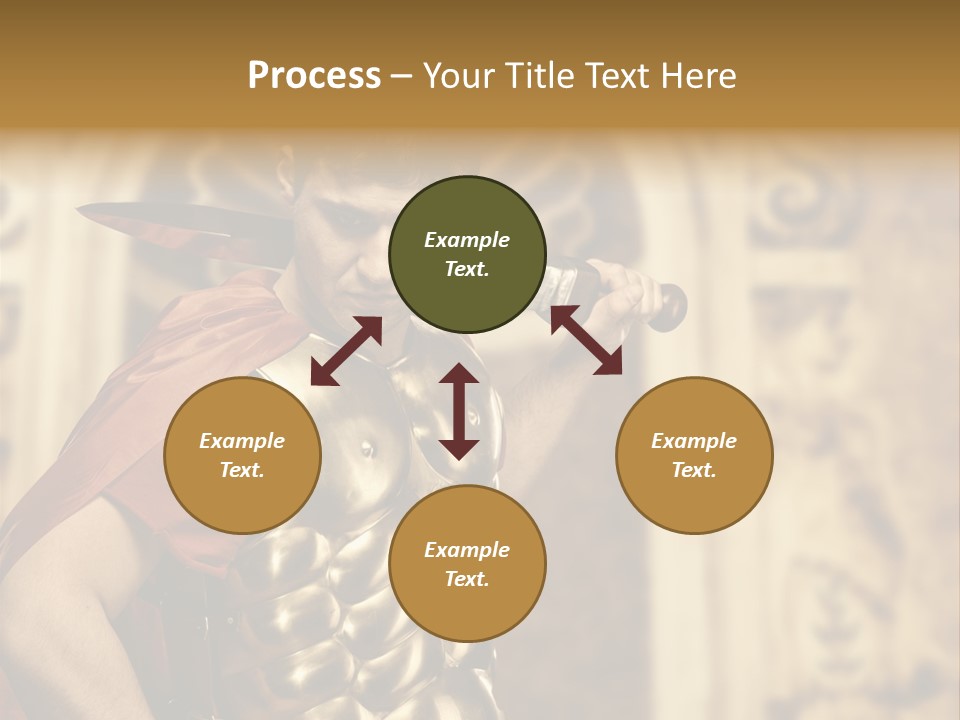 Process – Your Title Text Here

Example Text.

Example Text.

Example Text.

Example Text.